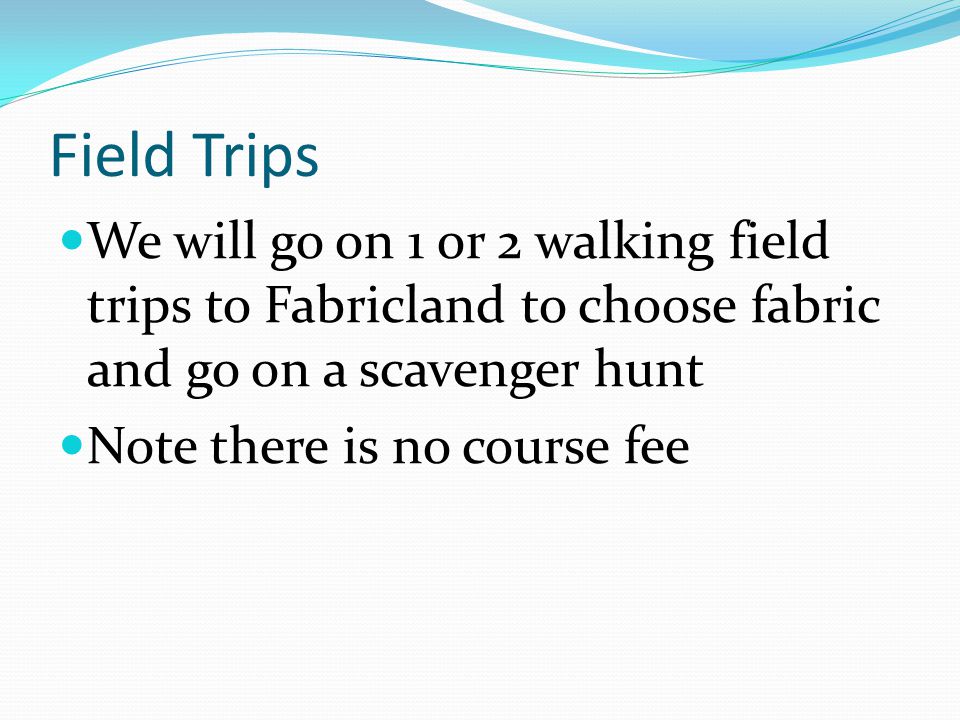 Field Trips

We will go on 1 or 2 walking field trips to Fabricland to choose fabric and go on a scavenger hunt

Note there is no course fee